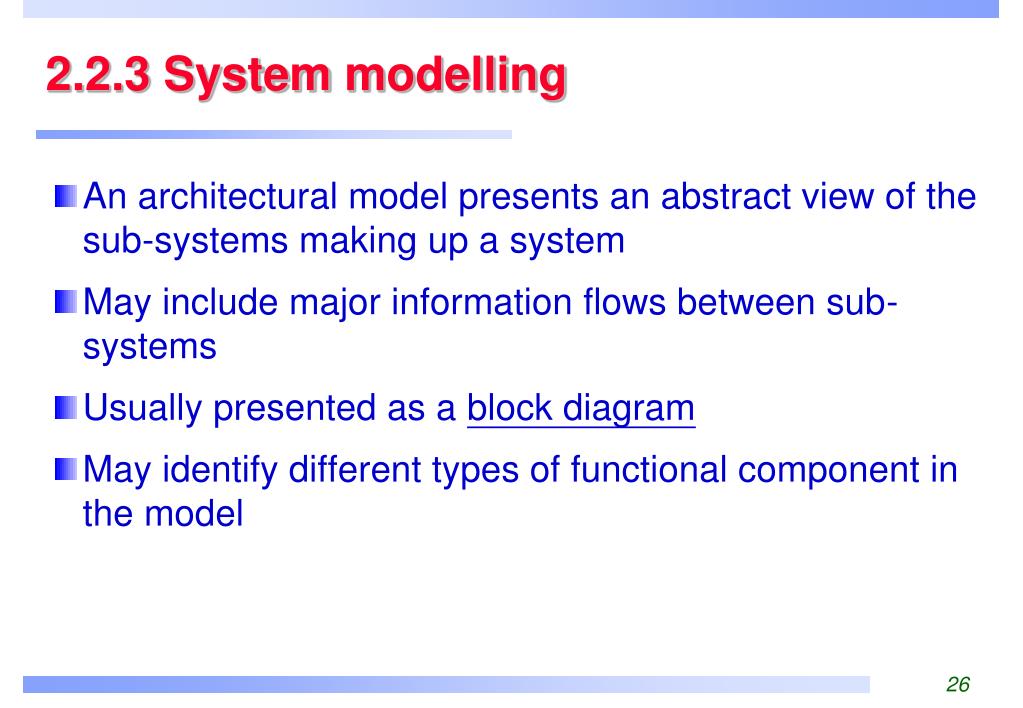 2.2.3 System modelling

An architectural model presents an abstract view of the sub-systems making up a system

May include major information flows between sub-systems

Usually presented as a block diagram

May identify different types of functional component in the model

26